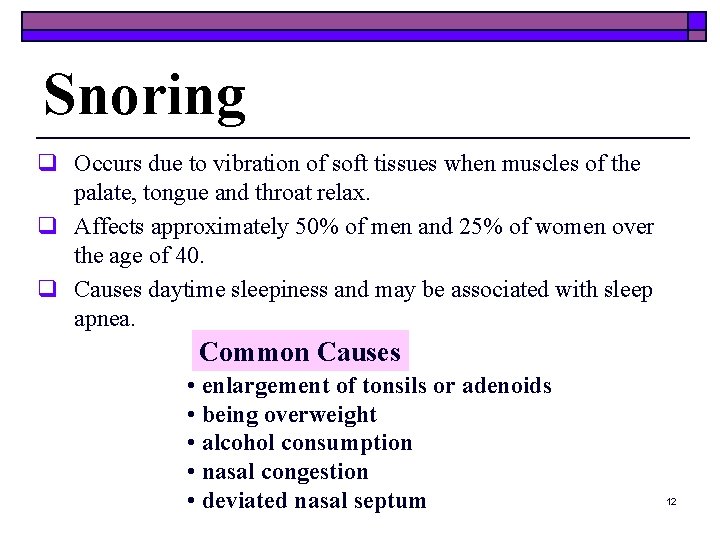 Snoring

❑ Occurs due to vibration of soft tissues when muscles of the palate, tongue and throat relax.

❑ Affects approximately 50% of men and 25% of women over the age of 40.

❑ Causes daytime sleepiness and may be associated with sleep apnea.

Common Causes

• enlargement of tonsils or adenoids
• being overweight
• alcohol consumption
• nasal congestion
• deviated nasal septum

12